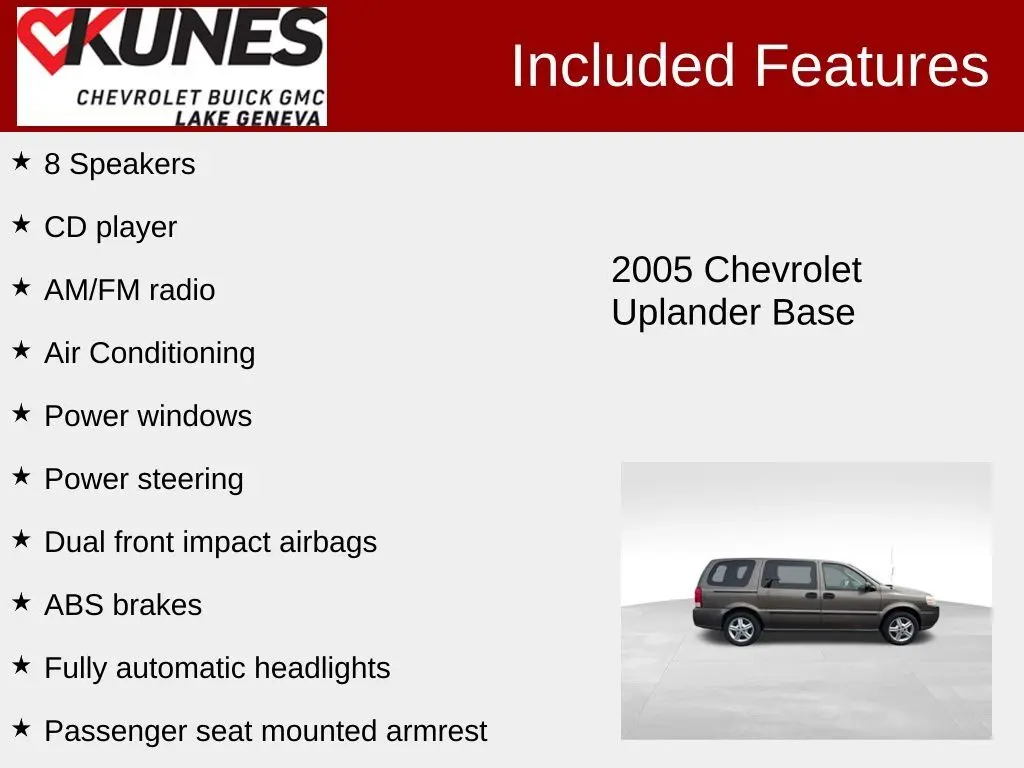 KUNES
CHEVROLET BUICK GMC
LAKE GENEVA

Included Features

★ 8 Speakers
★ CD player
★ AM/FM radio
★ Air Conditioning
★ Power windows
★ Power steering
★ Dual front impact airbags
★ ABS brakes
★ Fully automatic headlights
★ Passenger seat mounted armrest

2005 Chevrolet Uplander Base